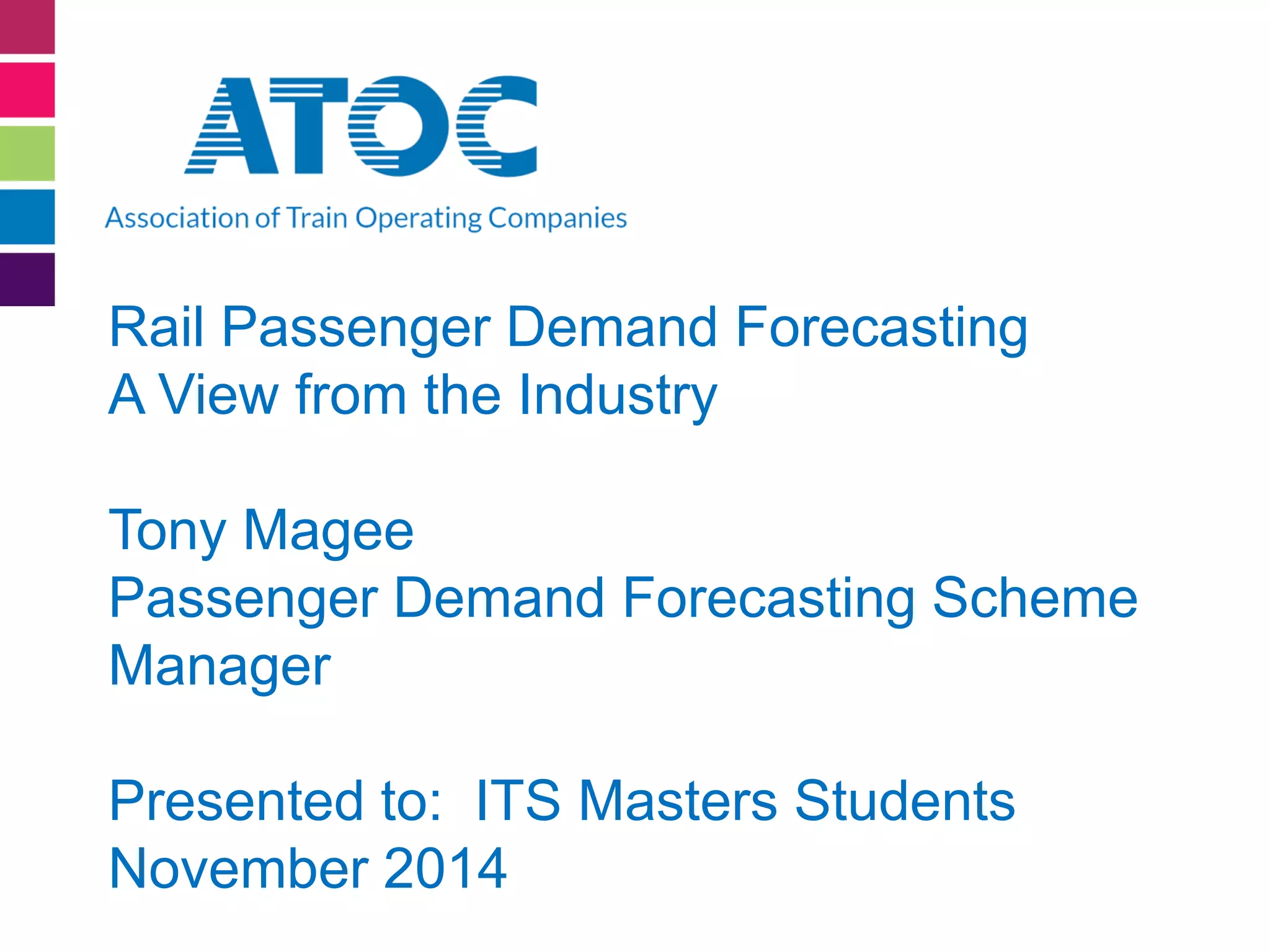 ATOC
Association of Train Operating Companies

Rail Passenger Demand Forecasting
A View from the Industry

Tony Magee
Passenger Demand Forecasting Scheme Manager

Presented to: ITS Masters Students
November 2014